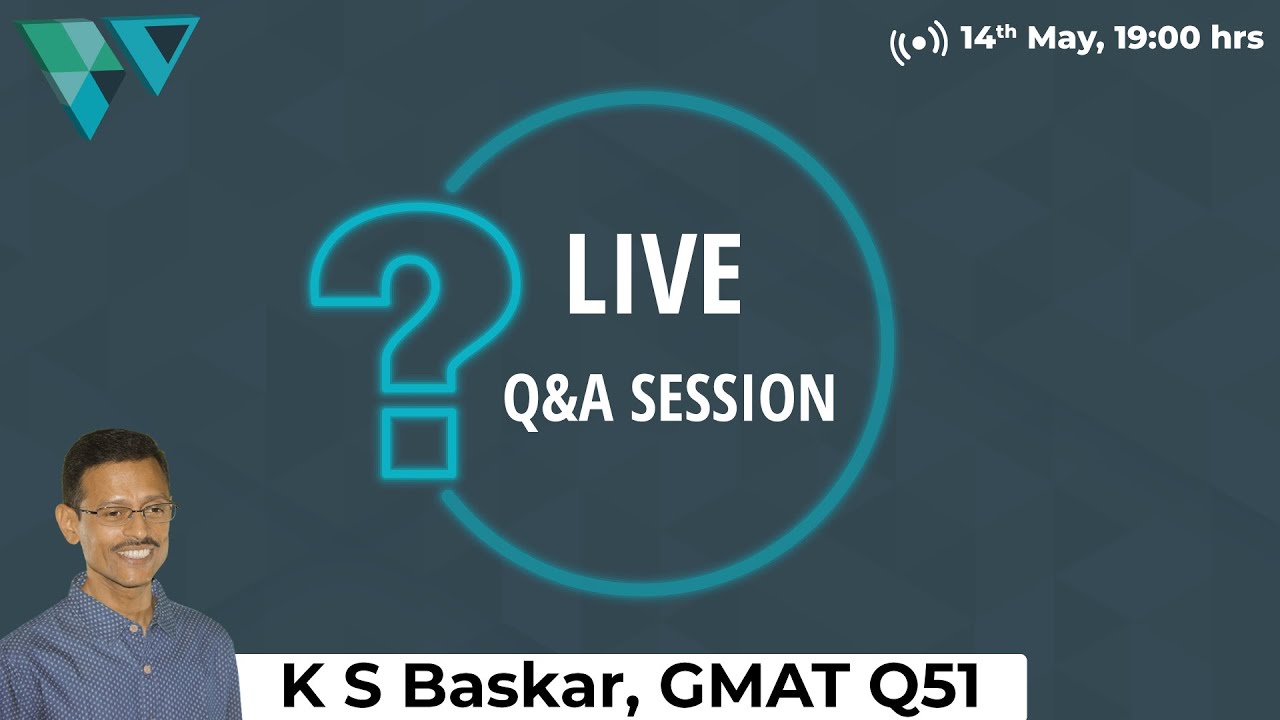 14th May, 19:00 hrs

?

LIVE

Q&A SESSION

K S Baskar, GMAT Q51